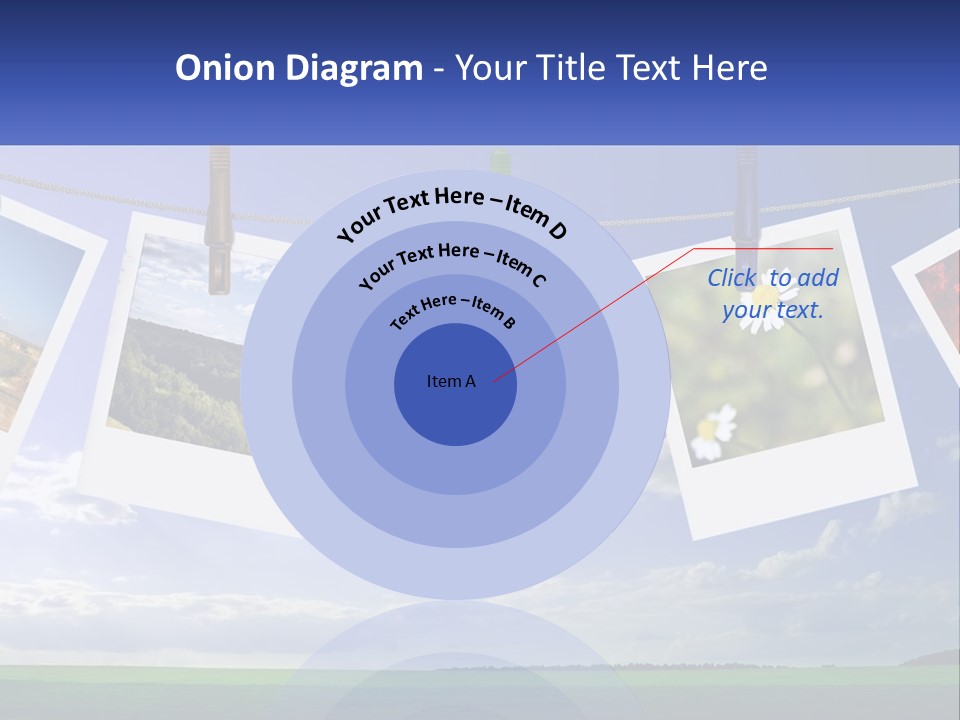 Onion Diagram - Your Title Text Here

Your Text Here – Item D

Your Text Here – Item C

Text Here – Item B

Item A

Click to add your text.